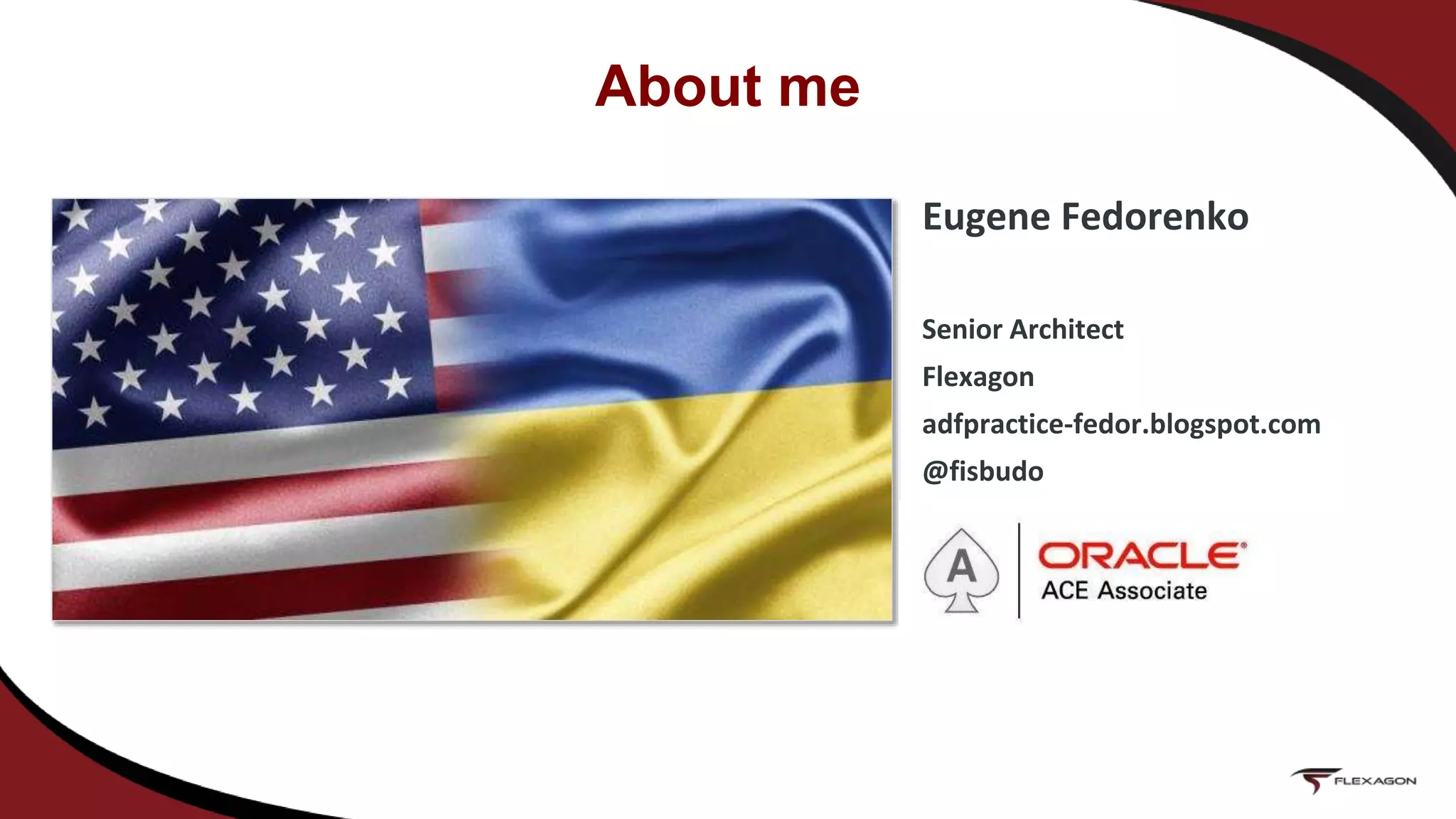 About me

Eugene Fedorenko

Senior Architect

Flexagon

adfpractice-fedor.blogspot.com

@fisbudo

A

ORACLE®
ACE Associate

FLEXAGON